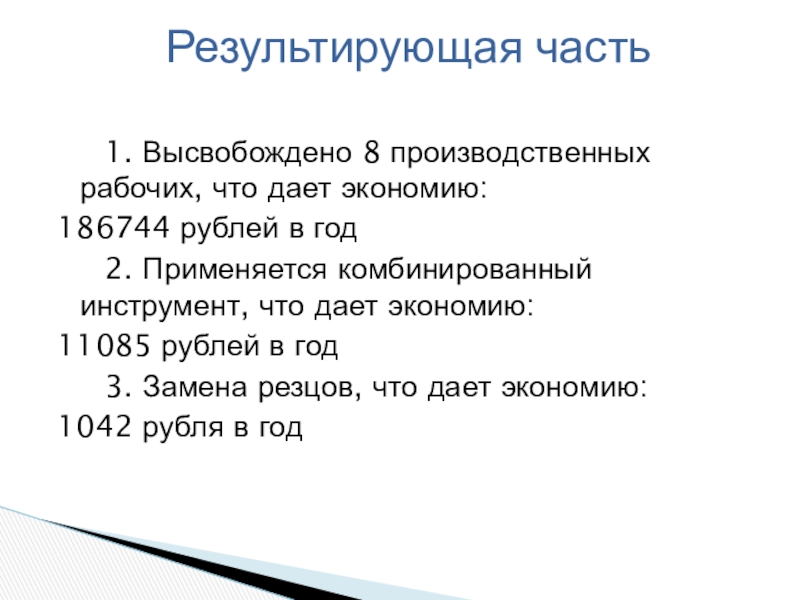 Результирующая часть

1. Высвобождено 8 производственных рабочих, что дает экономию:

186744 рублей в год

2. Применяется комбинированный инструмент, что дает экономию:

11085 рублей в год

3. Замена резцов, что дает экономию:

1042 рубля в год